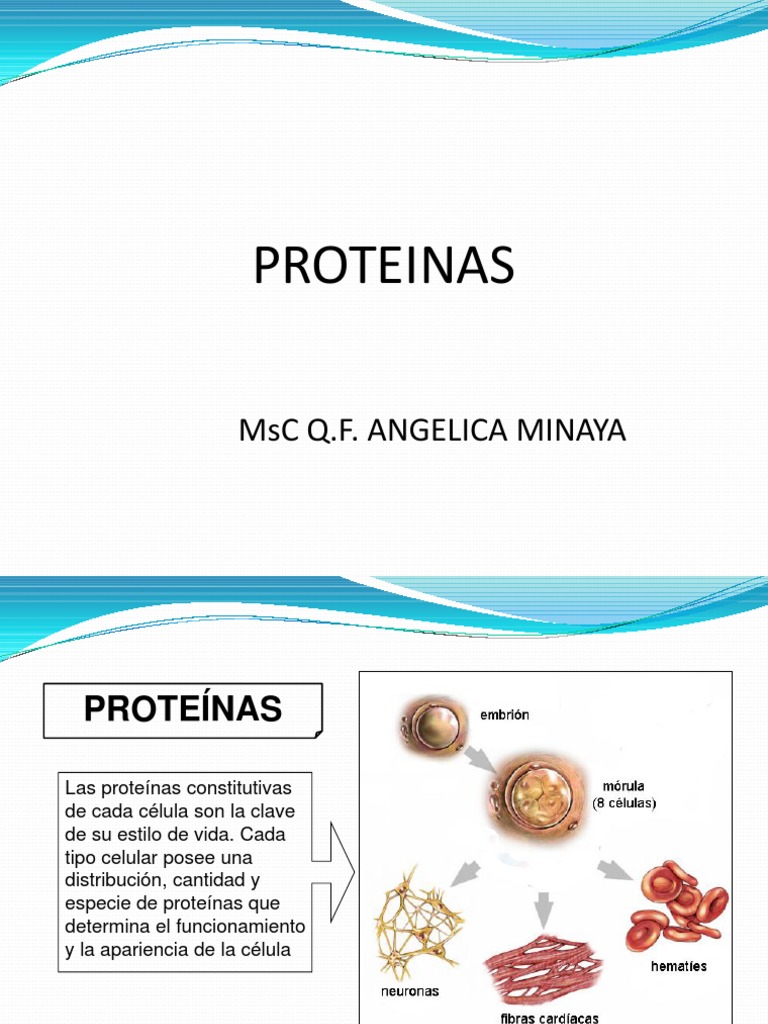 PROTEINAS

MsC Q.F. ANGELICA MINAYA

PROTEÍNAS

Las proteínas constitutivas de cada célula son la clave de su estilo de vida. Cada tipo celular posee una distribución, cantidad y especie de proteínas que determina el funcionamiento y la apariencia de la célula

embrión

mórula (8 células)

neuronas

fibras cardíacas

hematíes